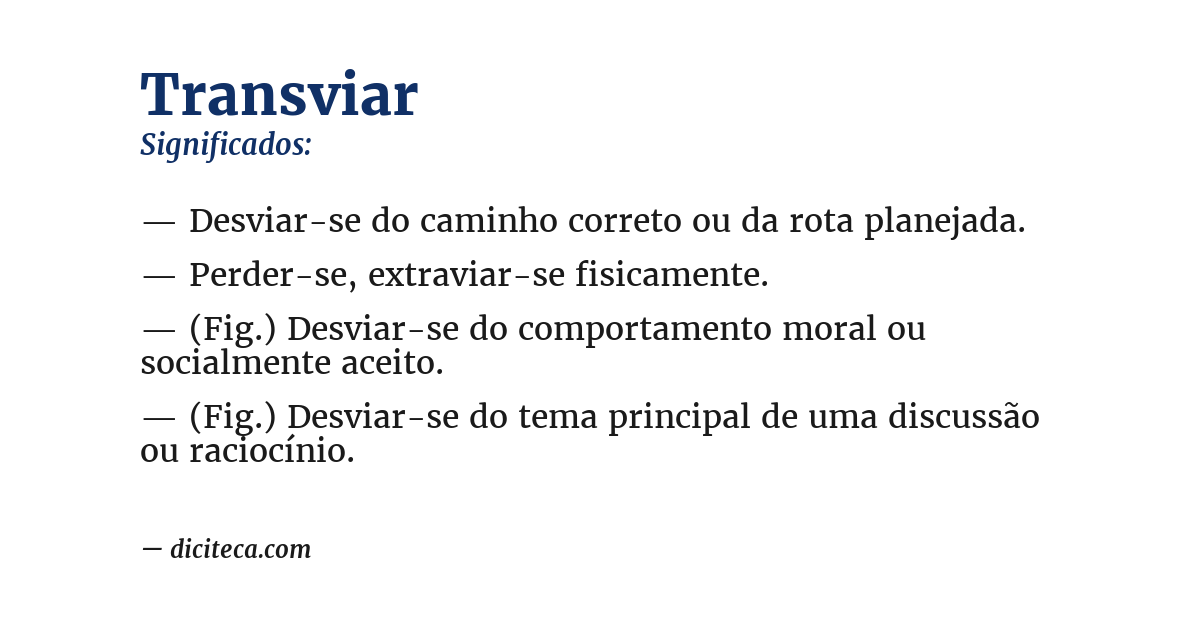 Transviar
Significados:

— Desviar-se do caminho correto ou da rota planejada.

— Perder-se, extraviar-se fisicamente.

— (Fig.) Desviar-se do comportamento moral ou socialmente aceito.

— (Fig.) Desviar-se do tema principal de uma discussão ou raciocínio.

— diciteca.com